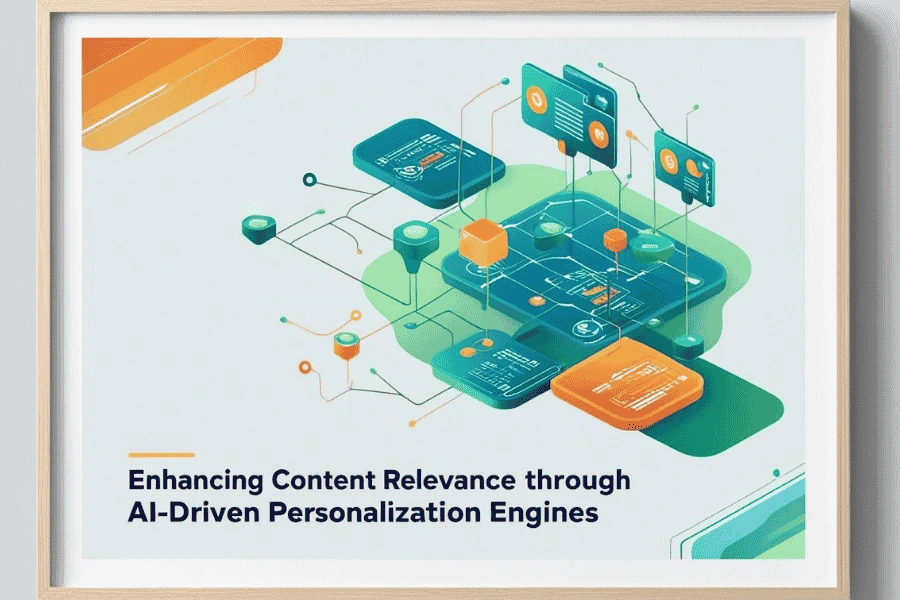 Enhancing Content Relevance through AI-Driven Personalization Engines